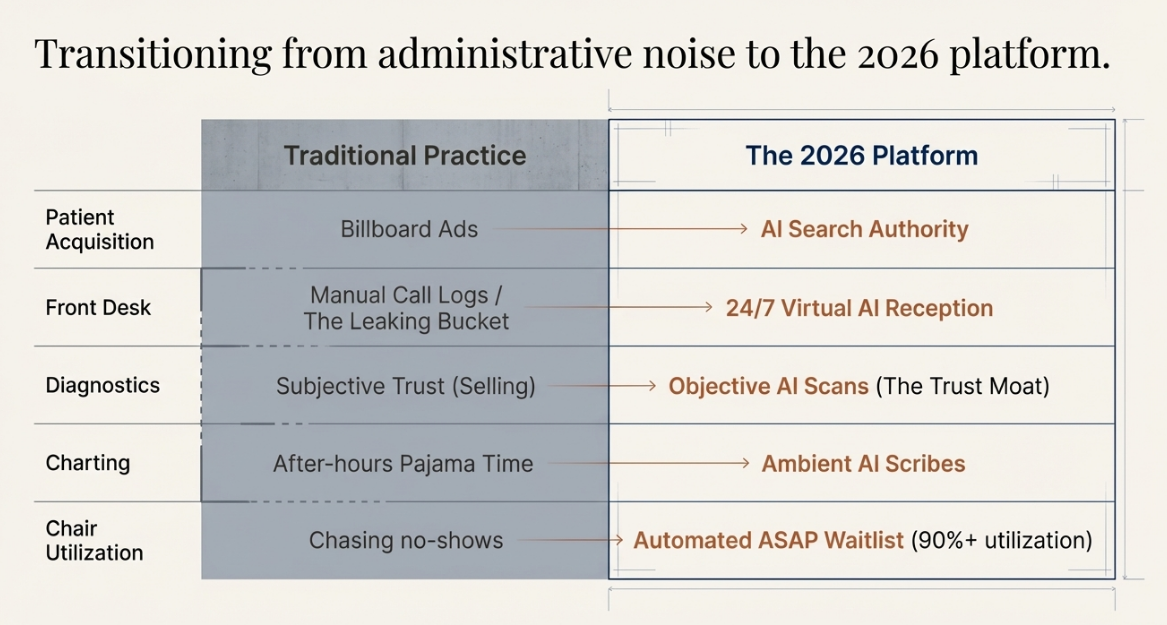 Transitioning from administrative noise to the 2026 platform.

| | Traditional Practice | The 2026 Platform |
|---|---|---|
| Patient Acquisition | Billboard Ads | AI Search Authority |
| Front Desk | Manual Call Logs / The Leaking Bucket | 24/7 Virtual AI Reception |
| Diagnostics | Subjective Trust (Selling) | Objective AI Scans (The Trust Moat) |
| Charting | After-hours Pajama Time | Ambient AI Scribes |
| Chair Utilization | Chasing no-shows | Automated ASAP Waitlist (90%+ utilization) |